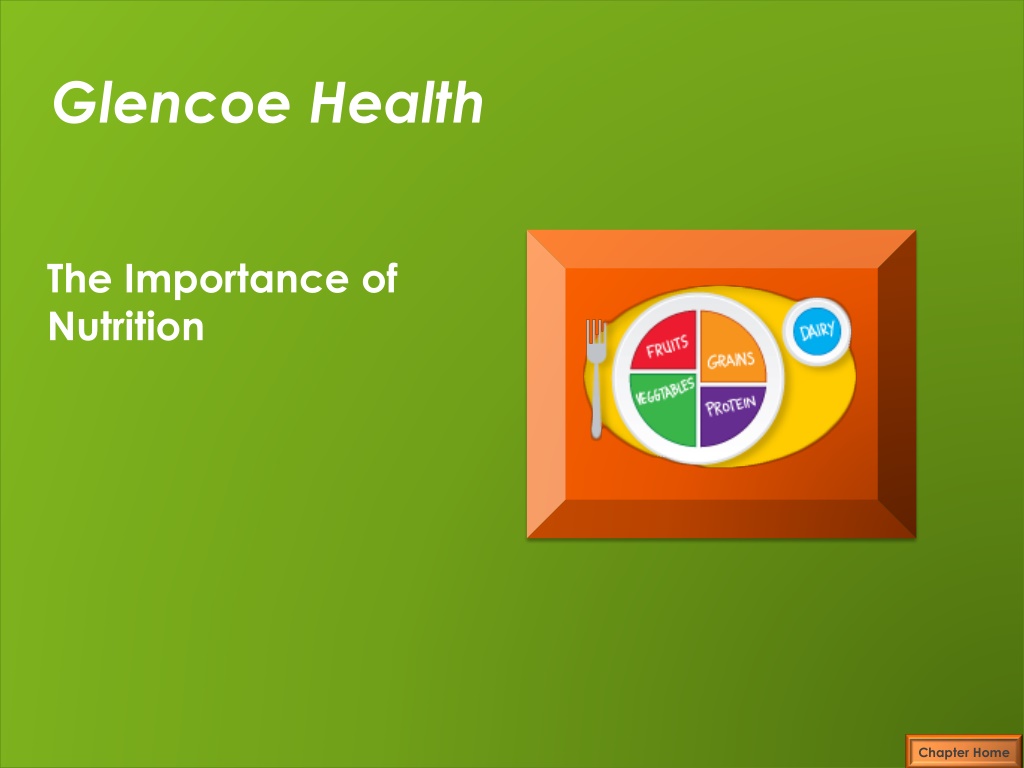 Glencoe Health

The Importance of Nutrition

FRUITS
GRAINS
VEGGTABLES
PROTEIN
DAIRY

Chapter Home